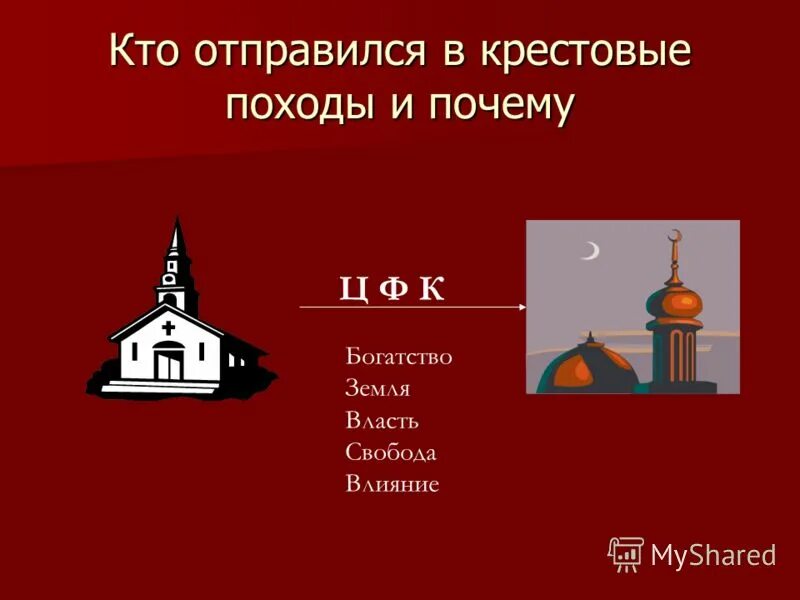 Кто отправился в крестовые походы и почему

Ц Ф К

Богатство
Земля
Власть
Свобода
Влияние

MyShared